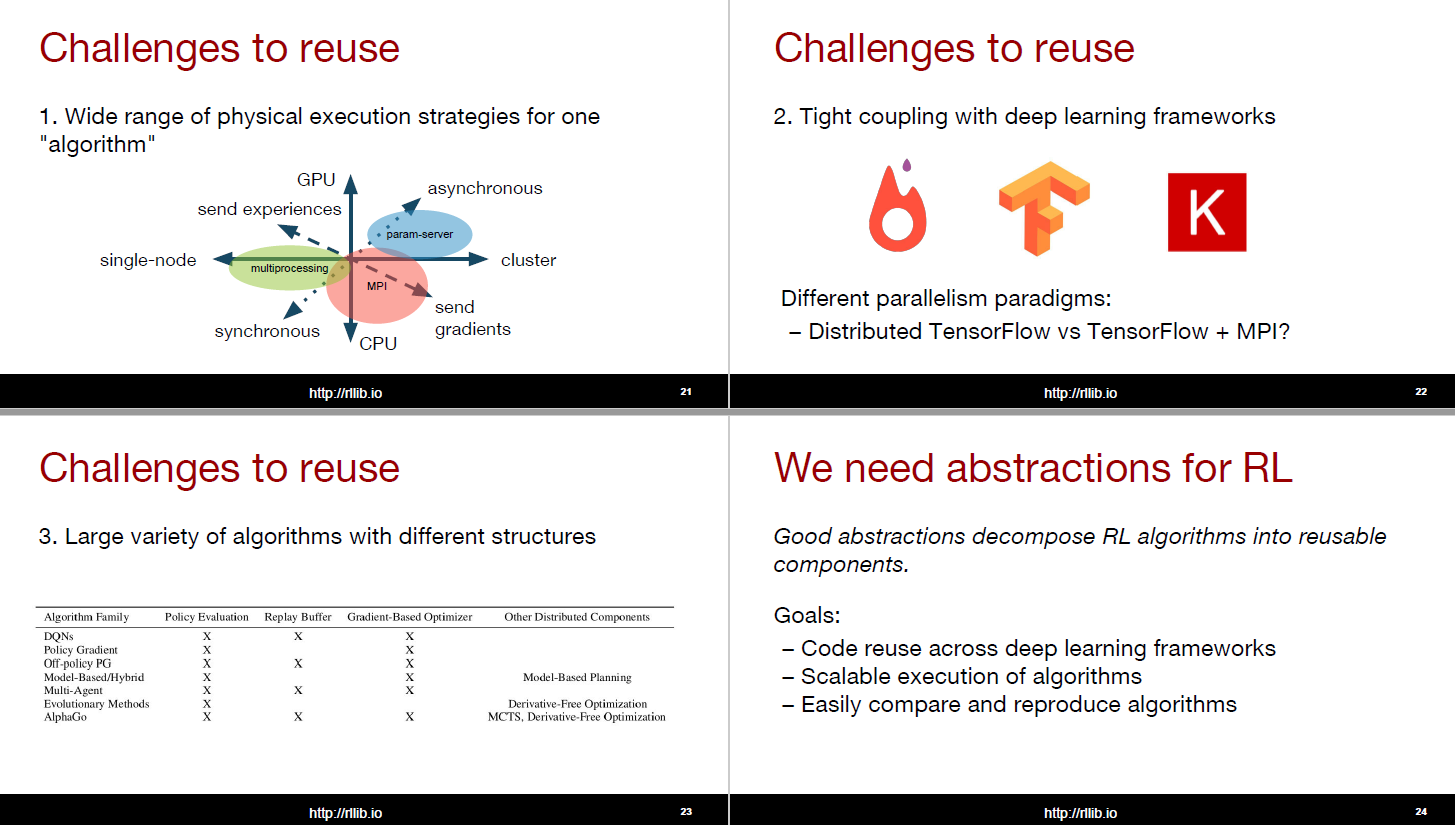 Challenges to reuse

1. Wide range of physical execution strategies for one "algorithm"

GPU
asynchronous
send experiences
param-server
single-node
multiprocessing
cluster
MPI
send gradients
synchronous
CPU

http://rllib.io 21

Challenges to reuse

2. Tight coupling with deep learning frameworks

K

Different parallelism paradigms:
– Distributed TensorFlow vs TensorFlow + MPI?

http://rllib.io 22

Challenges to reuse

3. Large variety of algorithms with different structures

| Algorithm Family | Policy Evaluation | Replay Buffer | Gradient-Based Optimizer | Other Distributed Components |
|---|---|---|---|---|
| DQNs | X | X | X | |
| Policy Gradient | X | | X | |
| Off-policy PG | X | X | X | |
| Model-Based/Hybrid | X | | X | Model-Based Planning |
| Multi-Agent | X | X | X | |
| Evolutionary Methods | X | | | Derivative-Free Optimization |
| AlphaGo | X | X | X | MCTS, Derivative-Free Optimization |

http://rllib.io 23

We need abstractions for RL

Good abstractions decompose RL algorithms into reusable components.

Goals:
– Code reuse across deep learning frameworks
– Scalable execution of algorithms
– Easily compare and reproduce algorithms

http://rllib.io 24